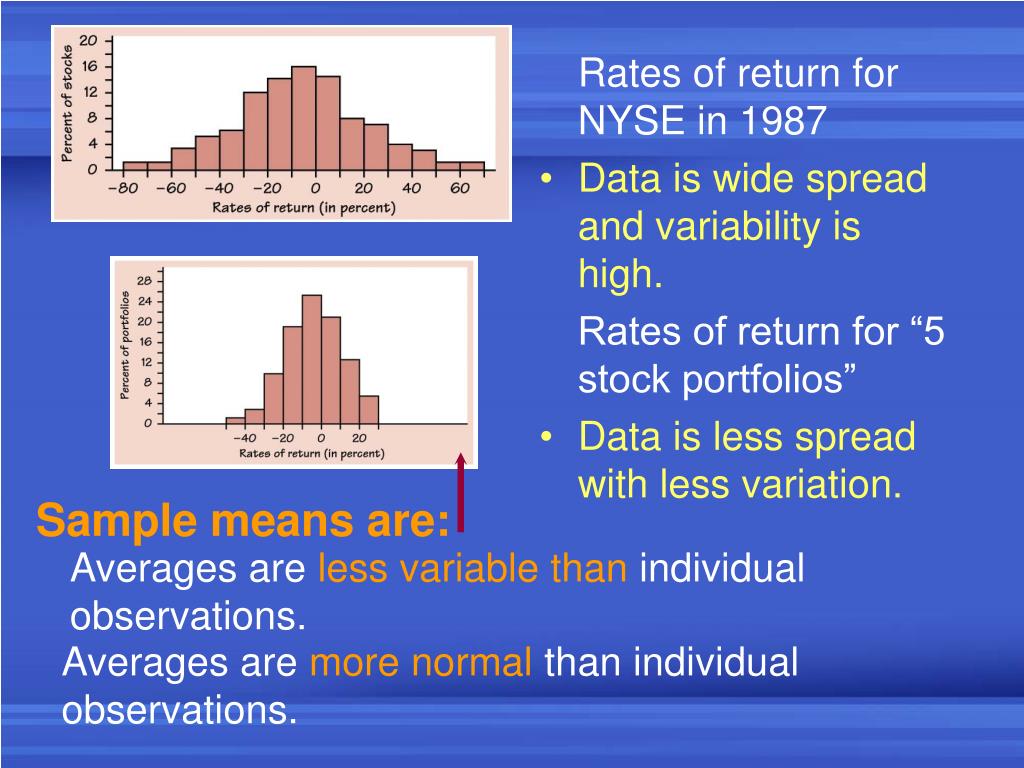 Percent of stocks
20
16
12
8
4
0
−80 −60 −40 −20 0 20 40 60
Rates of return (in percent)

Percent of portfolios
28
24
20
16
12
8
4
0
−40 −20 0 20
Rates of return (in percent)

Rates of return for NYSE in 1987

• Data is wide spread and variability is high.

Rates of return for “5 stock portfolios”

• Data is less spread with less variation.

Sample means are:

Averages are less variable than individual observations.

Averages are more normal than individual observations.